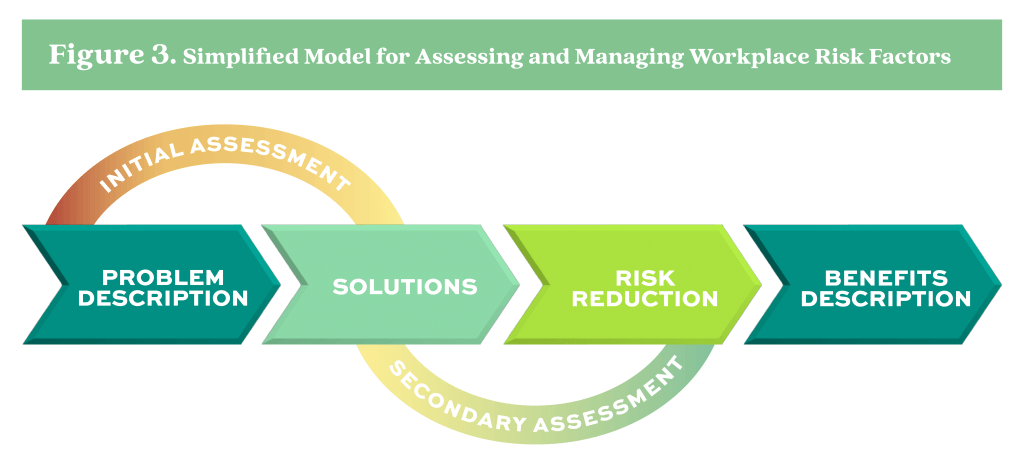 Figure 3. Simplified Model for Assessing and Managing Workplace Risk Factors

INITIAL ASSESSMENT

PROBLEM DESCRIPTION

SOLUTIONS

RISK REDUCTION

BENEFITS DESCRIPTION

SECONDARY ASSESSMENT